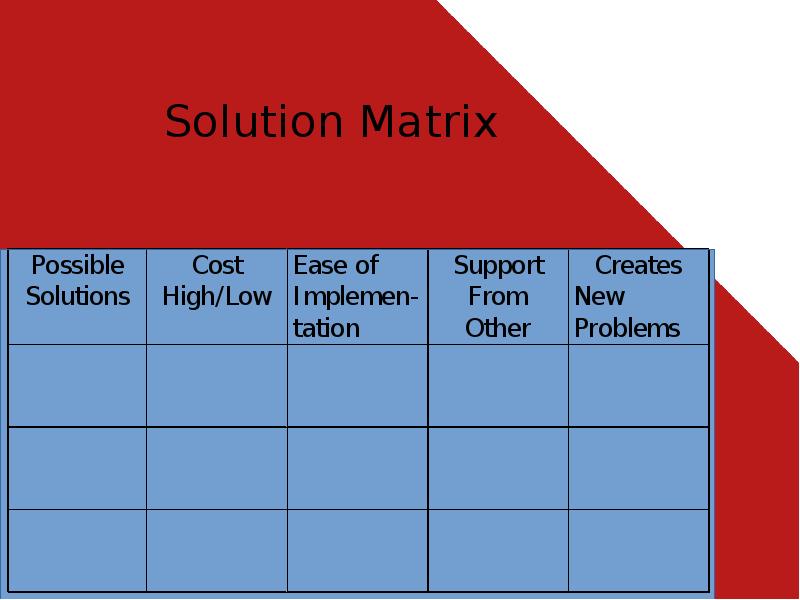 Solution Matrix

| Possible Solutions | Cost High/Low | Ease of Implementation | Support From Other | Creates New Problems |
|---|---|---|---|---|
| | | | | |
| | | | | |
| | | | | |